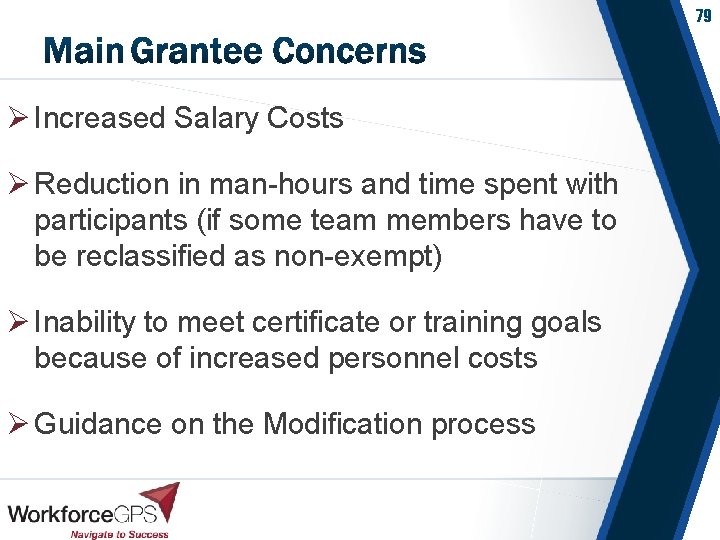 79

Main Grantee Concerns

➢ Increased Salary Costs

➢ Reduction in man-hours and time spent with participants (if some team members have to be reclassified as non-exempt)

➢ Inability to meet certificate or training goals because of increased personnel costs

➢ Guidance on the Modification process

WorkforceGPS
Navigate to Success